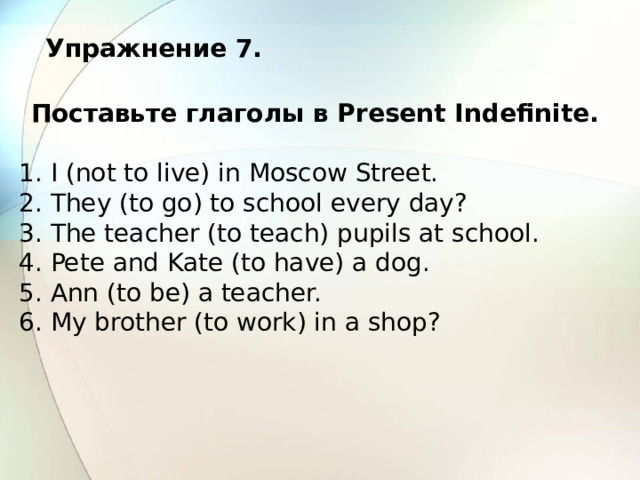 Упражнение 7.

Поставьте глаголы в Present Indefinite.

1. I (not to live) in Moscow Street.
2. They (to go) to school every day?
3. The teacher (to teach) pupils at school.
4. Pete and Kate (to have) a dog.
5. Ann (to be) a teacher.
6. My brother (to work) in a shop?